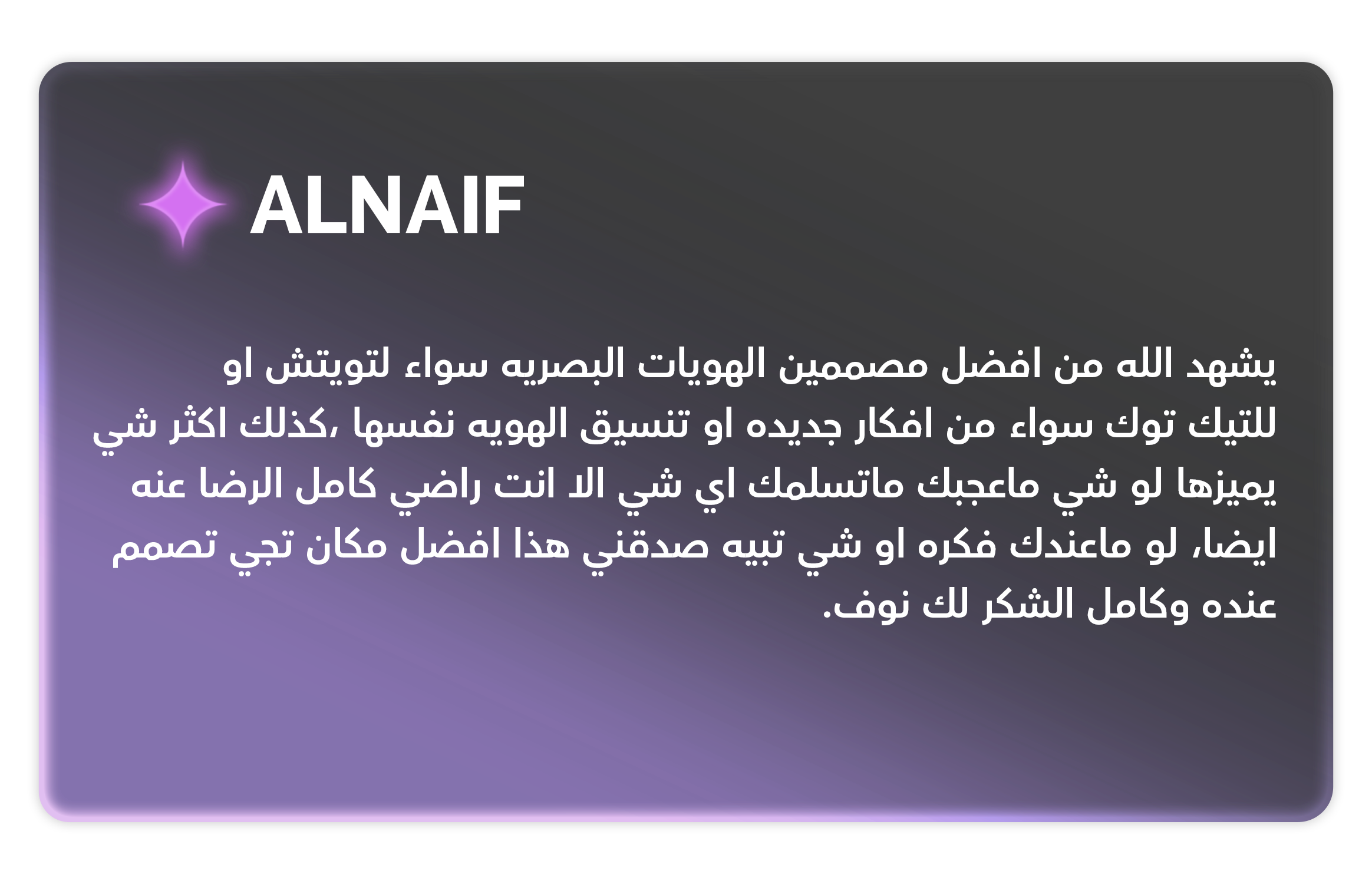 ALNAIF

يشهد الله من افضل مصممين الهويات البصريه سواء لتويتش او للتيك توك سواء من افكار جديده او تنسيق الهويه نفسها ،كذلك اكثر شي يميزها لو شي ماعجبك ماتسلمك اي شي الا انت راضي كامل الرضا عنه ايضا، لو ماعندك فكره او شي تبيه صدقني هذا افضل مكان تجي تصمم عنده وكامل الشكر لك نوف.